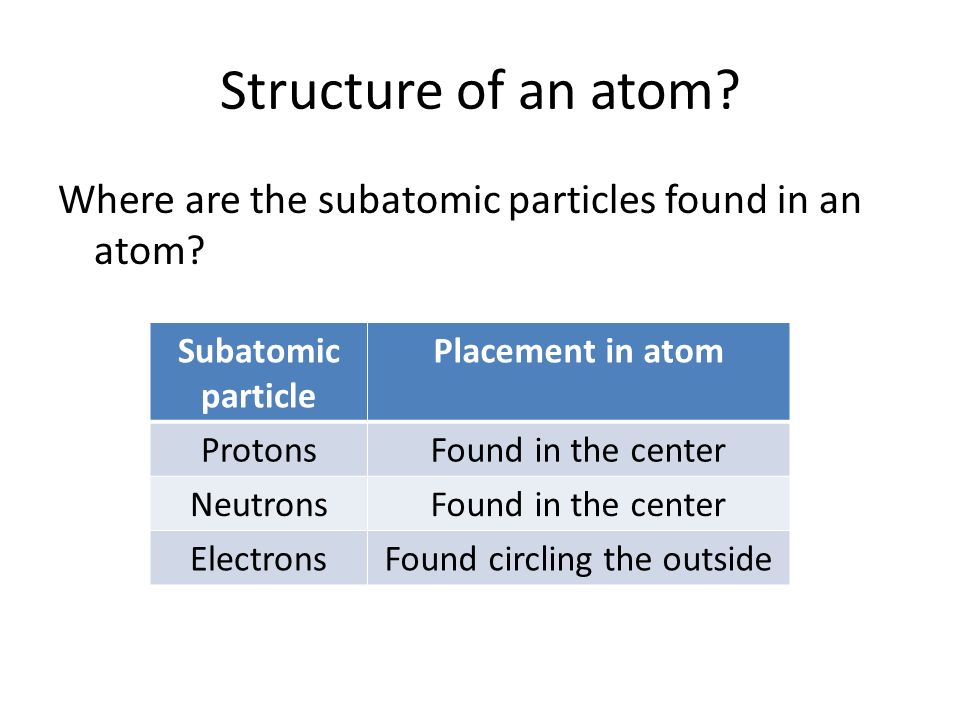 Structure of an atom?

Where are the subatomic particles found in an atom?

| Subatomic particle | Placement in atom |
|---|---|
| Protons | Found in the center |
| Neutrons | Found in the center |
| Electrons | Found circling the outside |